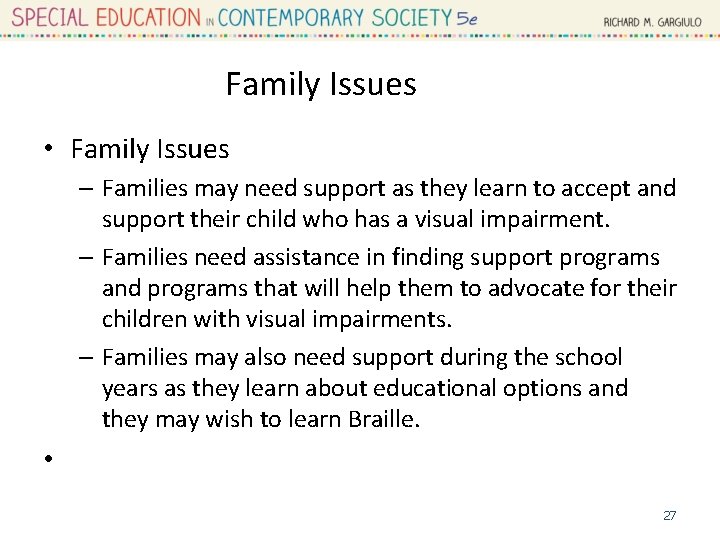 SPECIAL EDUCATION IN CONTEMPORARY SOCIETY 5e RICHARD M. GARGIULO

Family Issues

• Family Issues
– Families may need support as they learn to accept and support their child who has a visual impairment.
– Families need assistance in finding support programs and programs that will help them to advocate for their children with visual impairments.
– Families may also need support during the school years as they learn about educational options and they may wish to learn Braille.
•

27